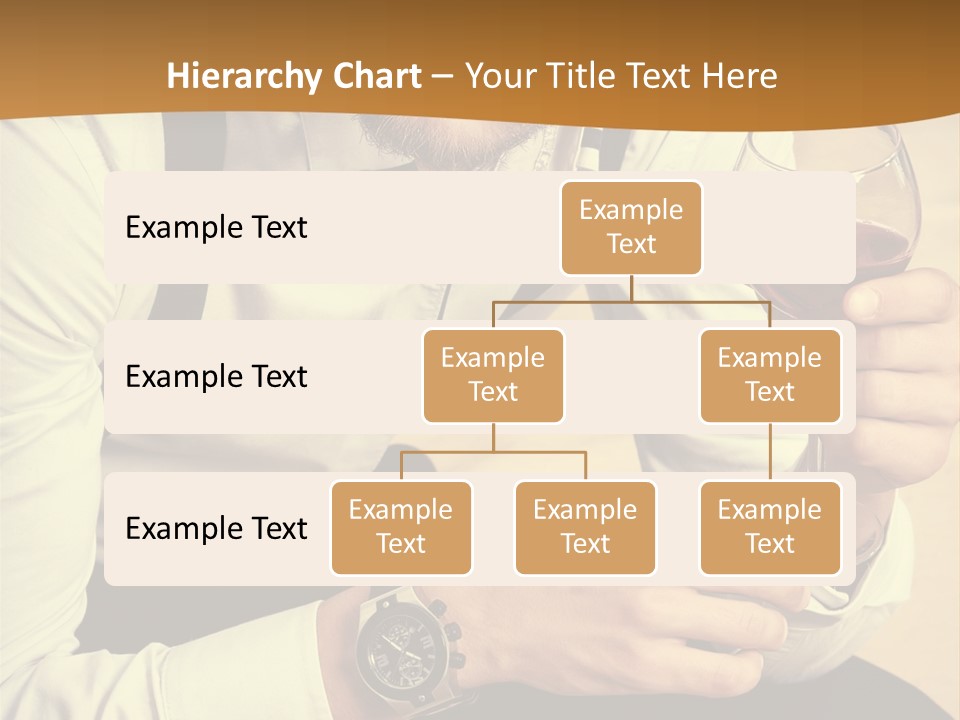 Hierarchy Chart – Your Title Text Here

Example Text

Example Text

Example Text

Example Text

Example Text

Example Text

Example Text

Example Text

Example Text